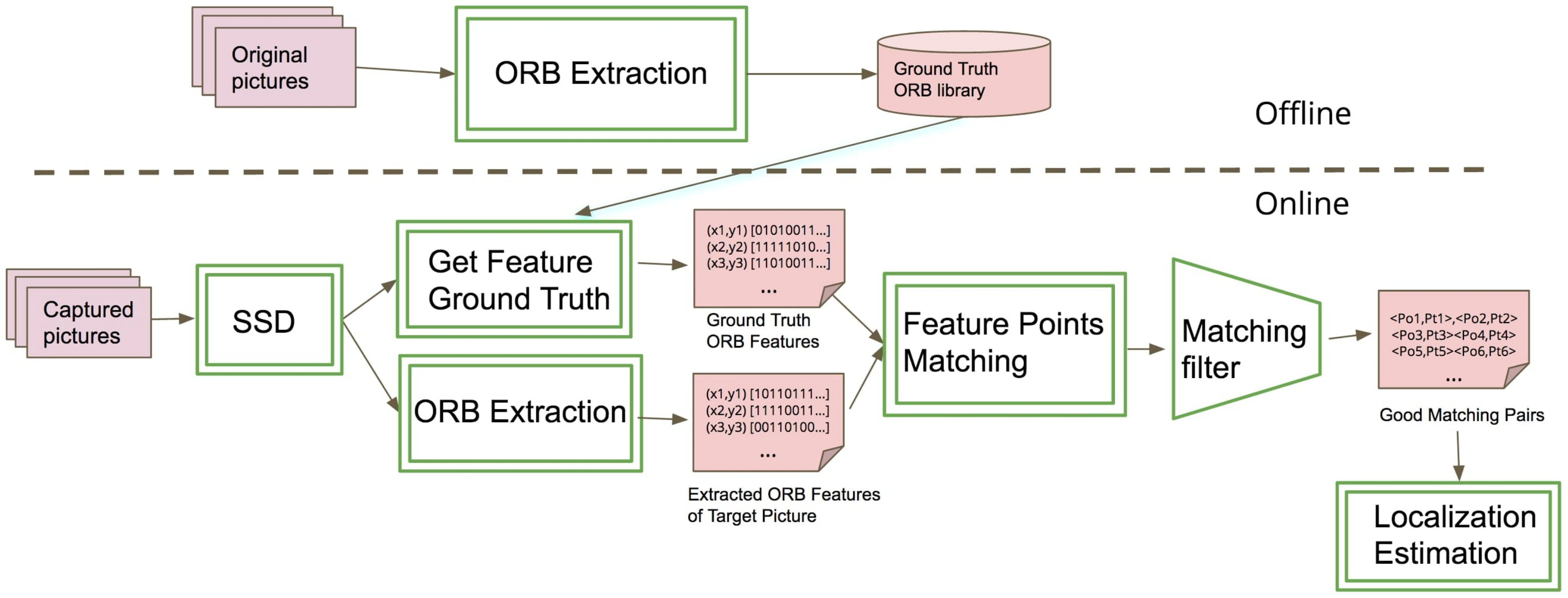 Original pictures

ORB Extraction

Ground Truth ORB library

Offline

Online

Captured pictures

SSD

Get Feature Ground Truth

(x1,y1) [01010011...]
(x2,y2) [11111010...]
(x3,y3) [11010011...]
...

Ground Truth ORB Features

ORB Extraction

(x1,y1) [10110111...]
(x2,y2) [11110011...]
(x3,y3) [00110100...]
...

Extracted ORB Features of Target Picture

Feature Points Matching

Matching filter

<Po1,Pt1>,<Po2,Pt2>
<Po3,Pt3><Po4,Pt4>
<Po5,Pt5><Po6,Pt6>
...

Good Matching Pairs

Localization Estimation